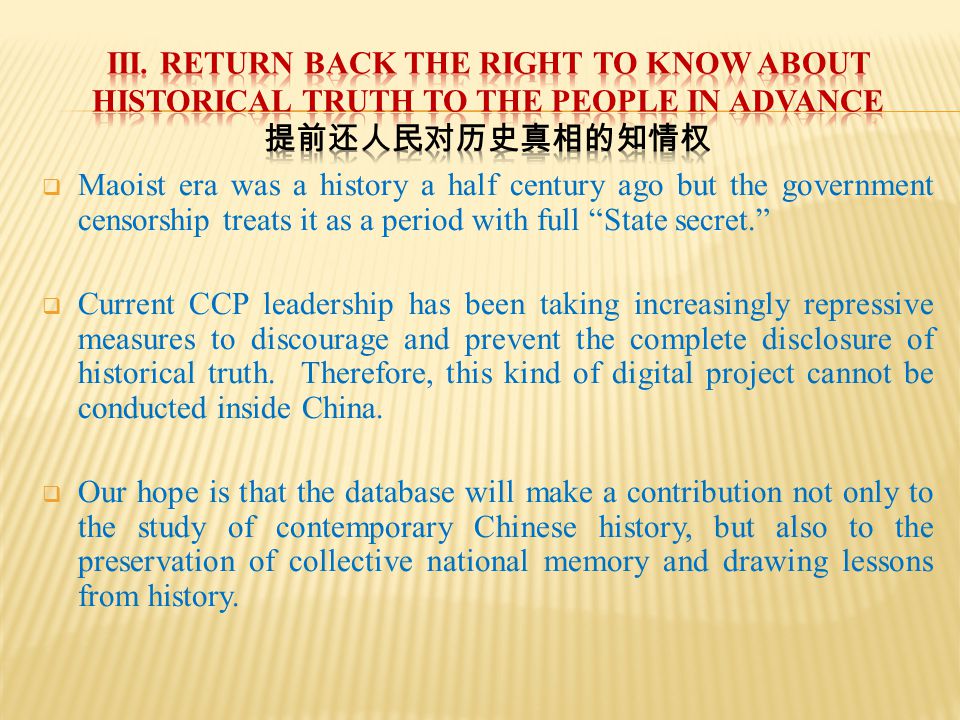 III. RETURN BACK THE RIGHT TO KNOW ABOUT HISTORICAL TRUTH TO THE PEOPLE IN ADVANCE
提前还人民对历史真相的知情权

Maoist era was a history a half century ago but the government censorship treats it as a period with full “State secret.”

Current CCP leadership has been taking increasingly repressive measures to discourage and prevent the complete disclosure of historical truth. Therefore, this kind of digital project cannot be conducted inside China.

Our hope is that the database will make a contribution not only to the study of contemporary Chinese history, but also to the preservation of collective national memory and drawing lessons from history.